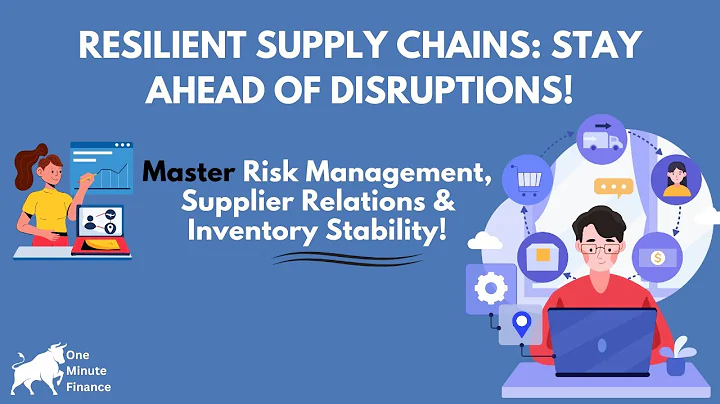 RESILIENT SUPPLY CHAINS: STAY AHEAD OF DISRUPTIONS!

Master Risk Management, Supplier Relations & Inventory Stability!

One Minute Finance